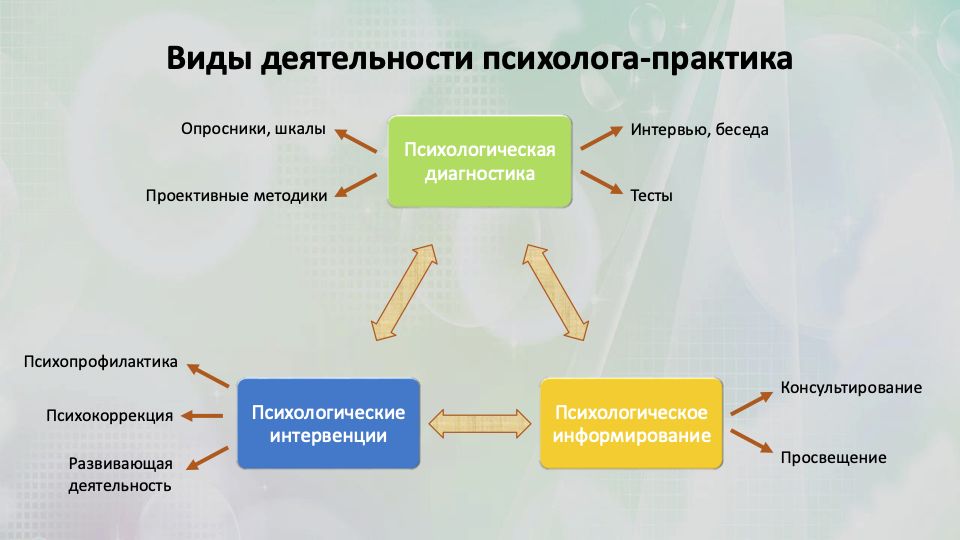 Виды деятельности психолога-практика

Опросники, шкалы

Проективные методики

Психологическая диагностика

Интервью, беседа

Тесты

Психопрофилактика

Психокоррекция

Развивающая деятельность

Психологические интервенции

Психологическое информирование

Консультирование

Просвещение